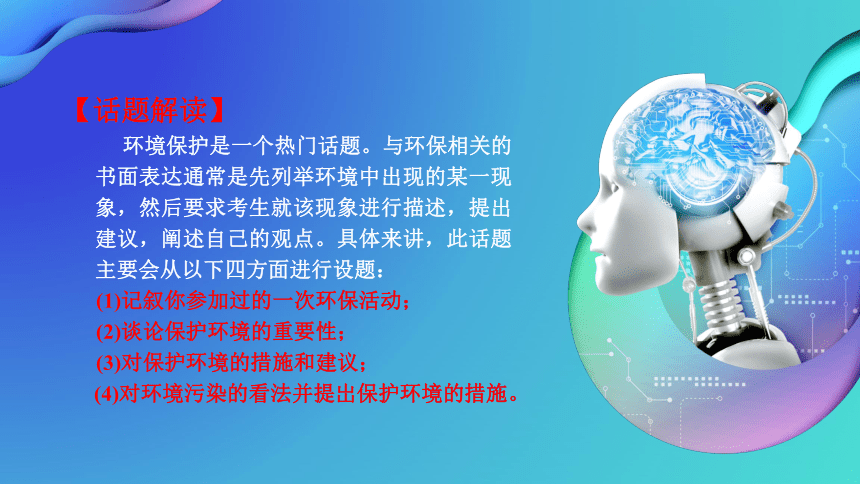 【话题解读】

环境保护是一个热门话题。与环保相关的书面表达通常是先列举环境中出现的某一现象，然后要求考生就该现象进行描述，提出建议，阐述自己的观点。具体来讲，此话题主要会从以下四方面进行设题：

(1)记叙你参加过的一次环保活动；

(2)谈论保护环境的重要性；

(3)对保护环境的措施和建议；

(4)对环境污染的看法并提出保护环境的措施。